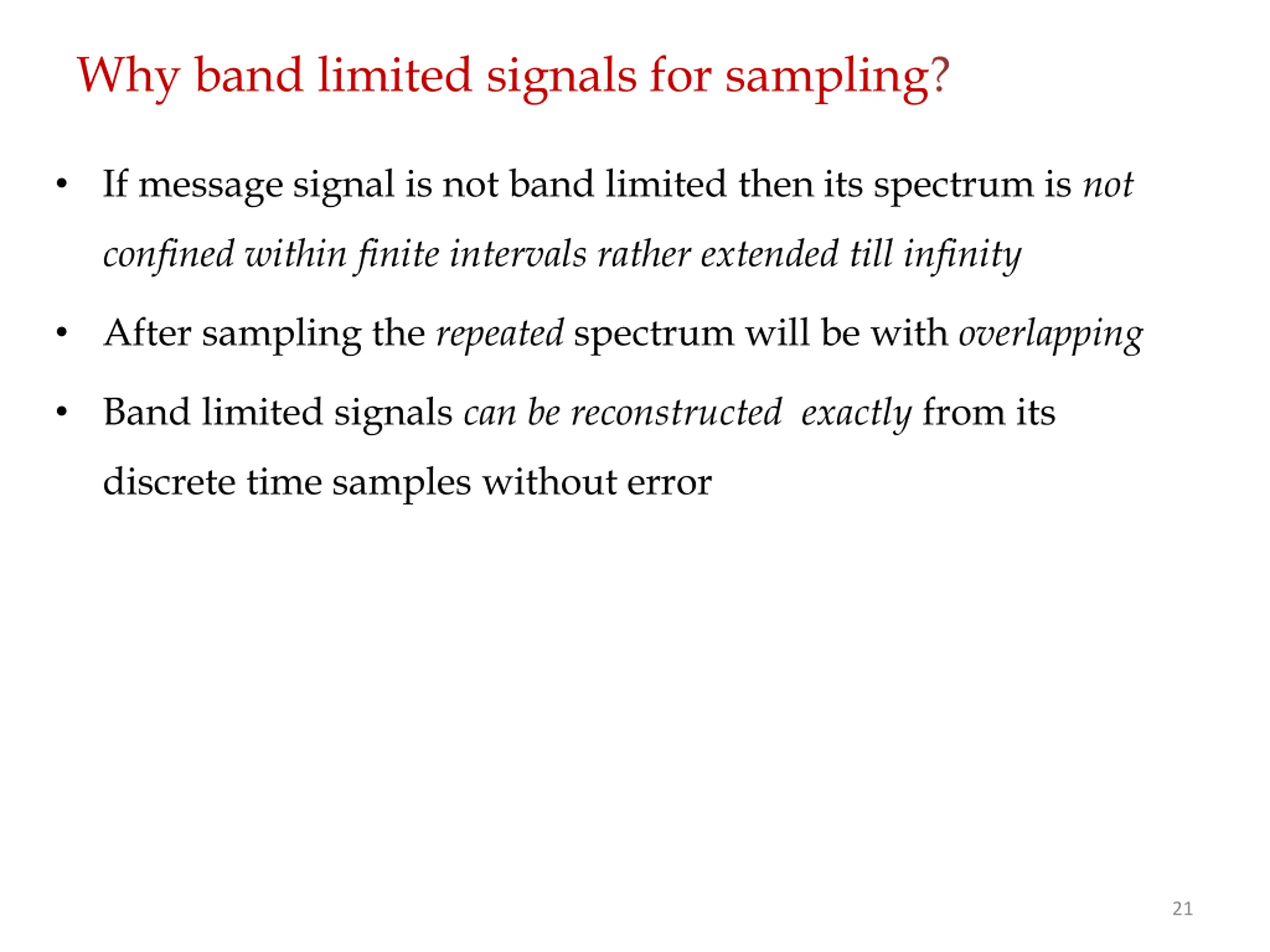 Why band limited signals for sampling?

• If message signal is not band limited then its spectrum is not confined within finite intervals rather extended till infinity

• After sampling the repeated spectrum will be with overlapping

• Band limited signals can be reconstructed exactly from its discrete time samples without error

21